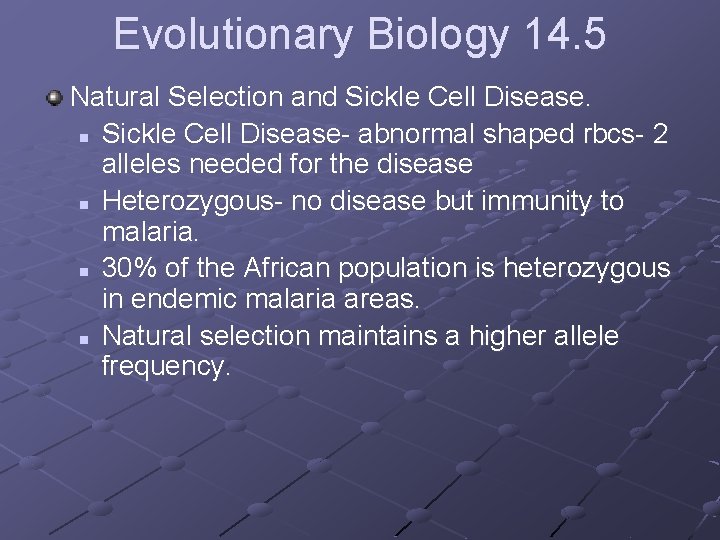 Evolutionary Biology 14.5

Natural Selection and Sickle Cell Disease.

Sickle Cell Disease- abnormal shaped rbcs- 2 alleles needed for the disease

Heterozygous- no disease but immunity to malaria.

30% of the African population is heterozygous in endemic malaria areas.

Natural selection maintains a higher allele frequency.